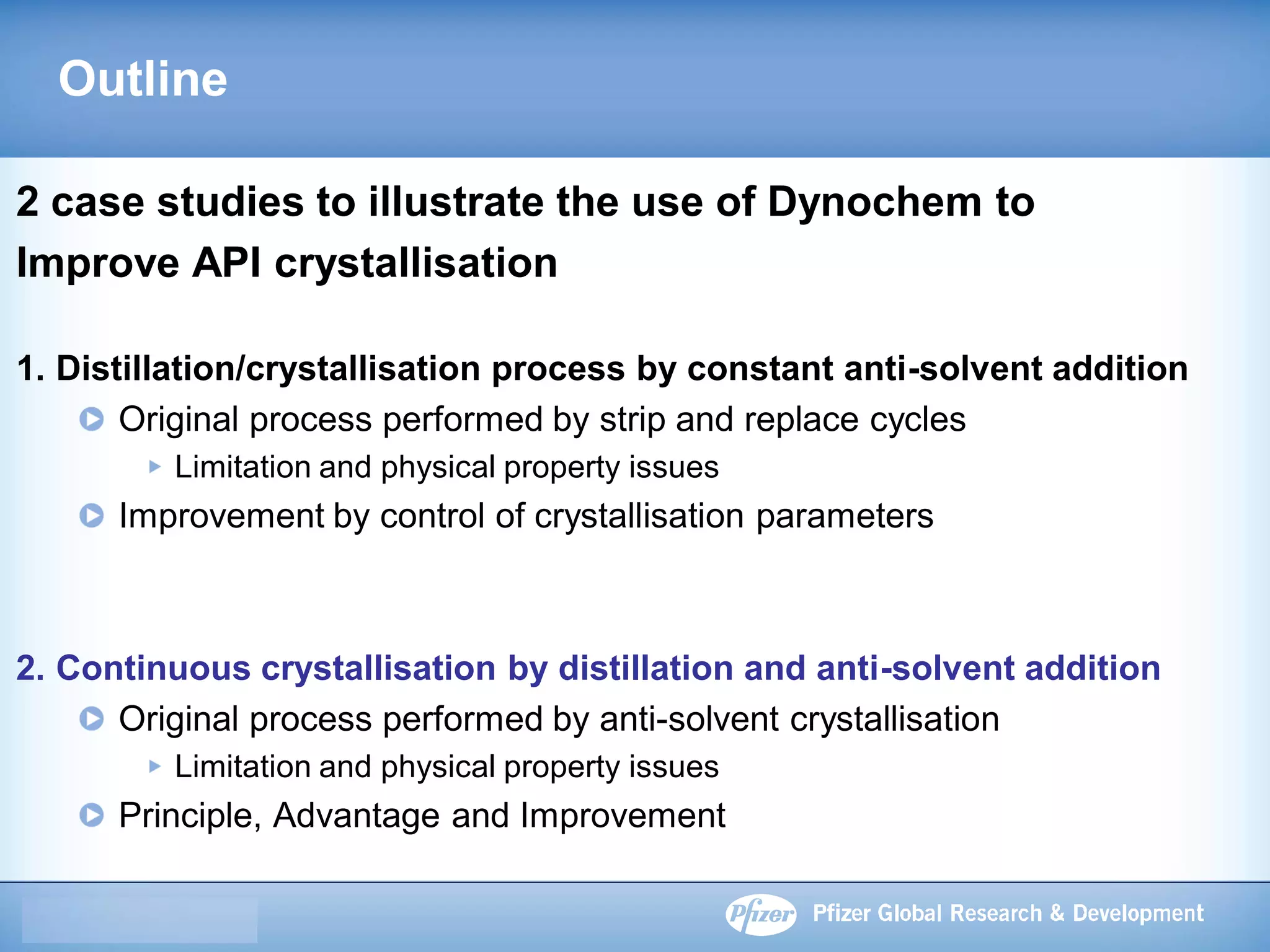 Outline

2 case studies to illustrate the use of Dynochem to Improve API crystallisation

1. Distillation/crystallisation process by constant anti-solvent addition

Original process performed by strip and replace cycles

Limitation and physical property issues

Improvement by control of crystallisation parameters

2. Continuous crystallisation by distillation and anti-solvent addition

Original process performed by anti-solvent crystallisation

Limitation and physical property issues

Principle, Advantage and Improvement

Pfizer Pfizer Global Research & Development